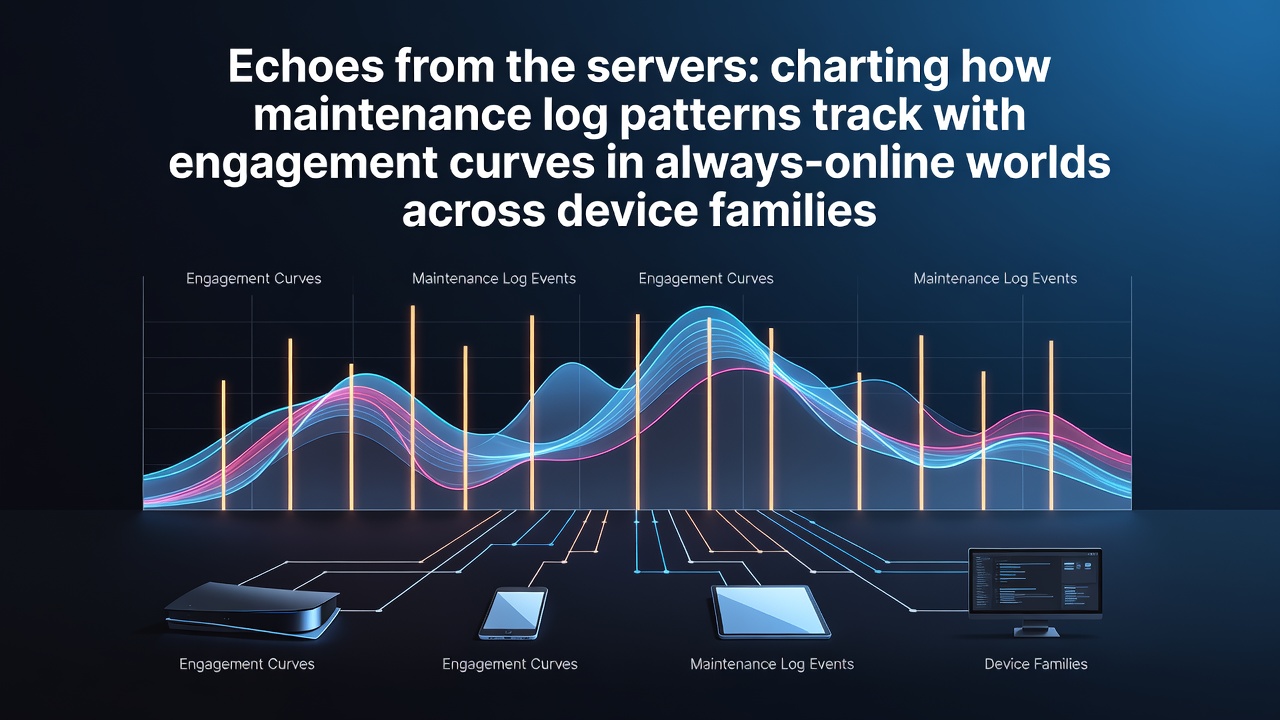 Echoes from the servers: charting how maintenance log patterns track with engagement curves in always-online worlds across device families

Engagement Curves
Maintenance Log Events
Engagement Curves
Maintenance Log Events

Engagement Curves
Engagement Curves
Maintenance Log Events
Device Families